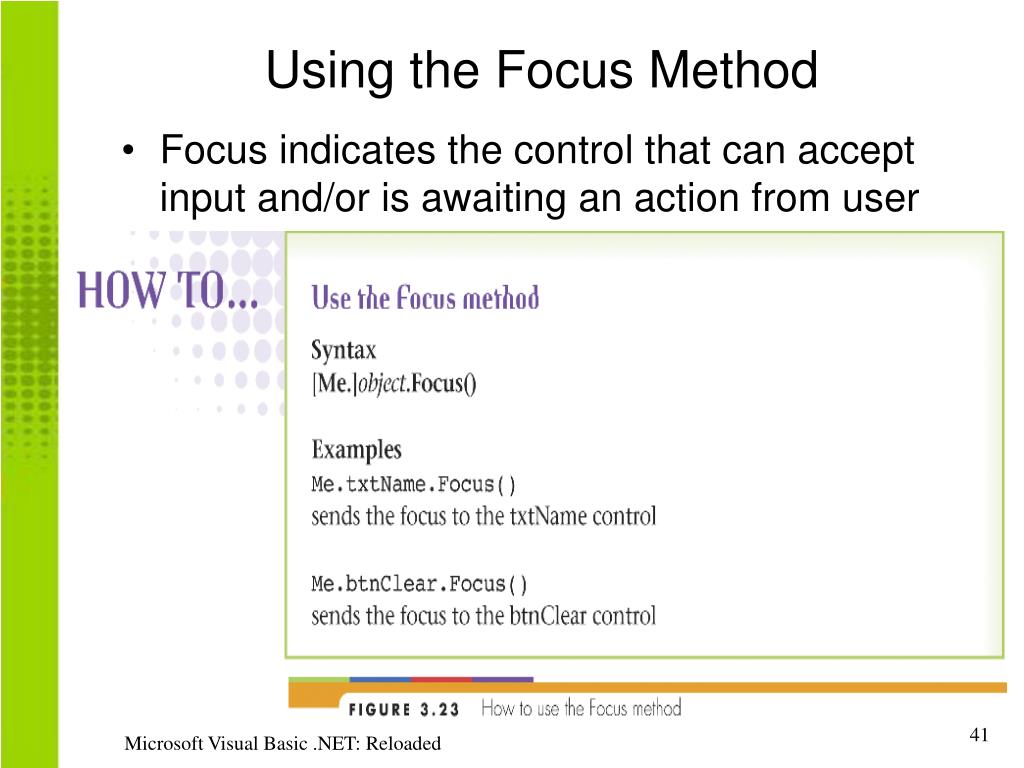 Using the Focus Method

• Focus indicates the control that can accept input and/or is awaiting an action from user

HOW TO...

Use the Focus method

Syntax
[Me.]object.Focus()

Examples
Me.txtName.Focus()
sends the focus to the txtName control

Me.btnClear.Focus()
sends the focus to the btnClear control

FIGURE 3.23 How to use the Focus method

Microsoft Visual Basic .NET: Reloaded

41